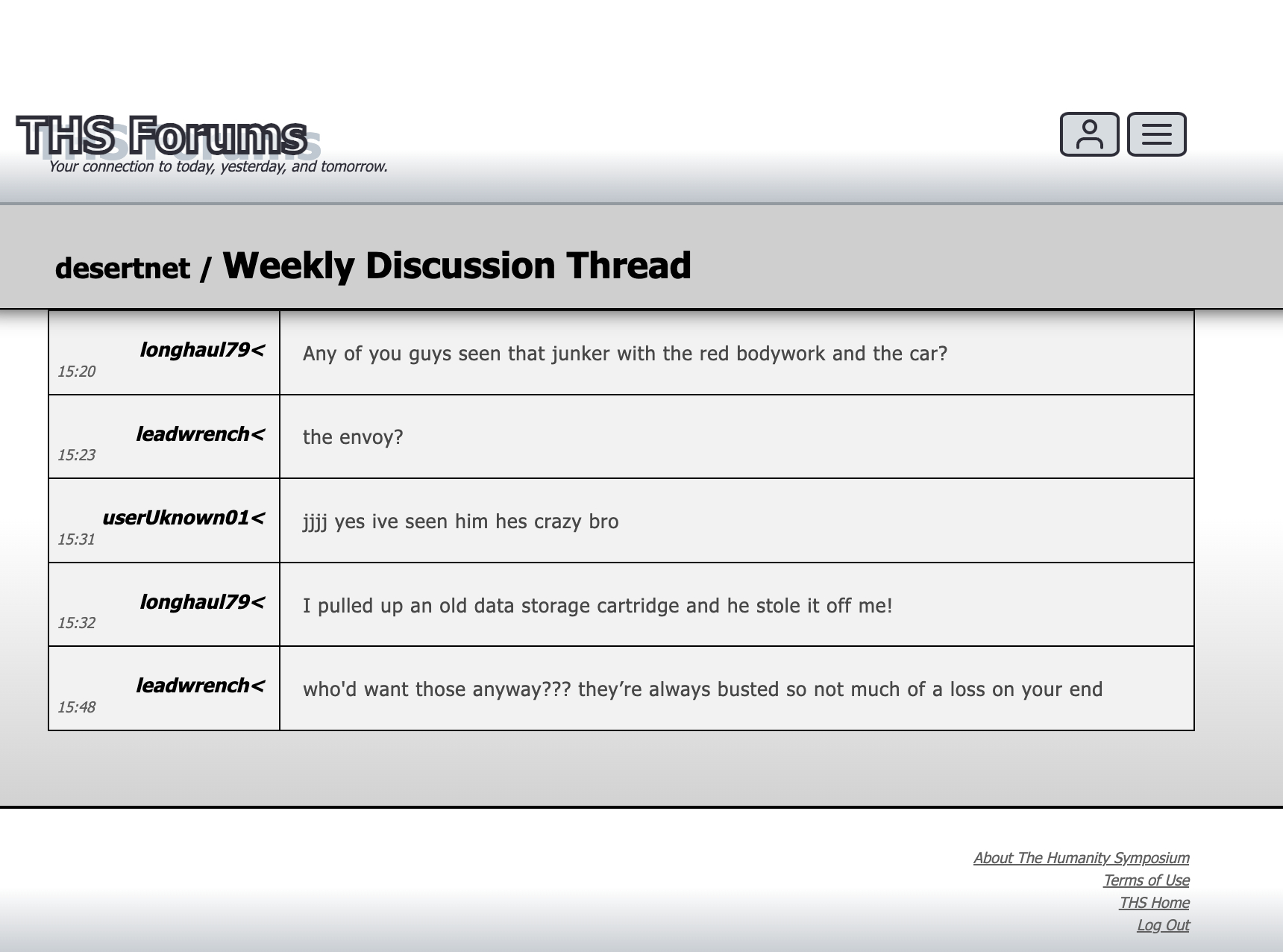 THS Forums
Your connection to today, yesterday, and tomorrow.

desertnet / Weekly Discussion Thread

| longhaul79< 15:20 | Any of you guys seen that junker with the red bodywork and the car? |
|---|---|
| leadwrench< 15:23 | the envoy? |
| userUknown01< 15:31 | jjjj yes ive seen him hes crazy bro |
| longhaul79< 15:32 | I pulled up an old data storage cartridge and he stole it off me! |
| leadwrench< 15:48 | who'd want those anyway??? they’re always busted so not much of a loss on your end |

About The Humanity Symposium
Terms of Use
THS Home
Log Out